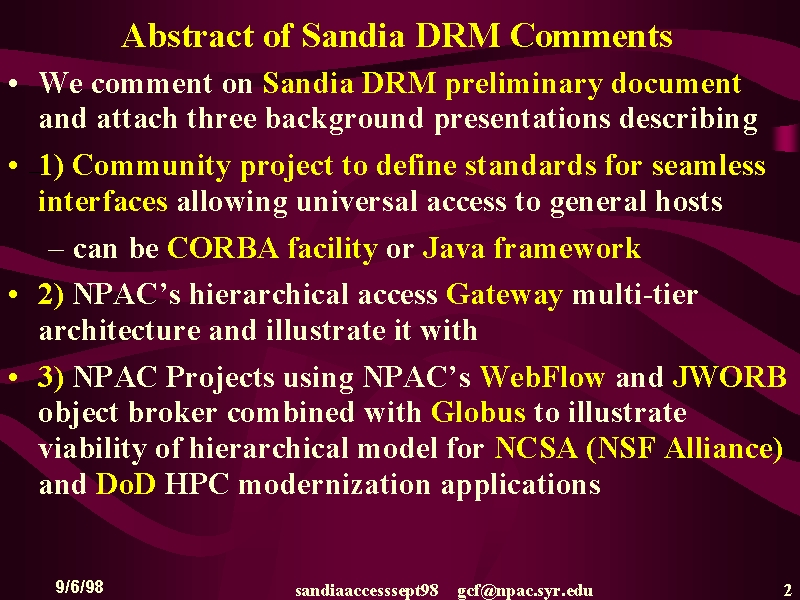 Abstract of Sandia DRM Comments

• We comment on Sandia DRM preliminary document and attach three background presentations describing

• 1) Community project to define standards for seamless interfaces allowing universal access to general hosts

– can be CORBA facility or Java framework

• 2) NPAC's hierarchical access Gateway multi-tier architecture and illustrate it with

• 3) NPAC Projects using NPAC's WebFlow and JWORB object broker combined with Globus to illustrate viability of hierarchical model for NCSA (NSF Alliance) and DoD HPC modernization applications

9/6/98

sandiaaccesssept98 gcf@npac.syr.edu

2